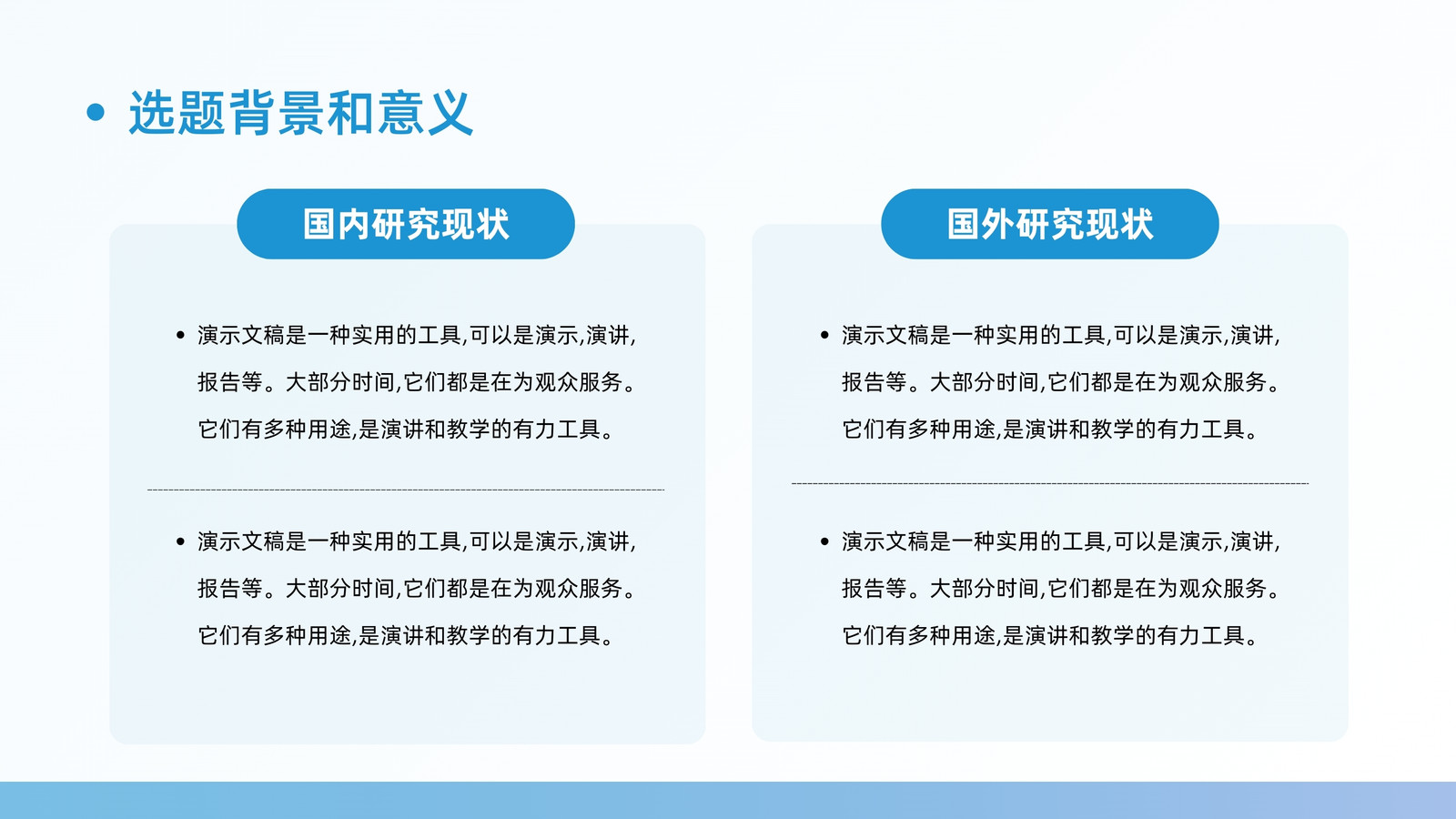 • 选题背景和意义

国内研究现状

• 演示文稿是一种实用的工具,可以是演示,演讲,报告等。大部分时间,它们都是在为观众服务。它们有多种用途,是演讲和教学的有力工具。

• 演示文稿是一种实用的工具,可以是演示,演讲,报告等。大部分时间,它们都是在为观众服务。它们有多种用途,是演讲和教学的有力工具。

国外研究现状

• 演示文稿是一种实用的工具,可以是演示,演讲,报告等。大部分时间,它们都是在为观众服务。它们有多种用途,是演讲和教学的有力工具。

• 演示文稿是一种实用的工具,可以是演示,演讲,报告等。大部分时间,它们都是在为观众服务。它们有多种用途,是演讲和教学的有力工具。